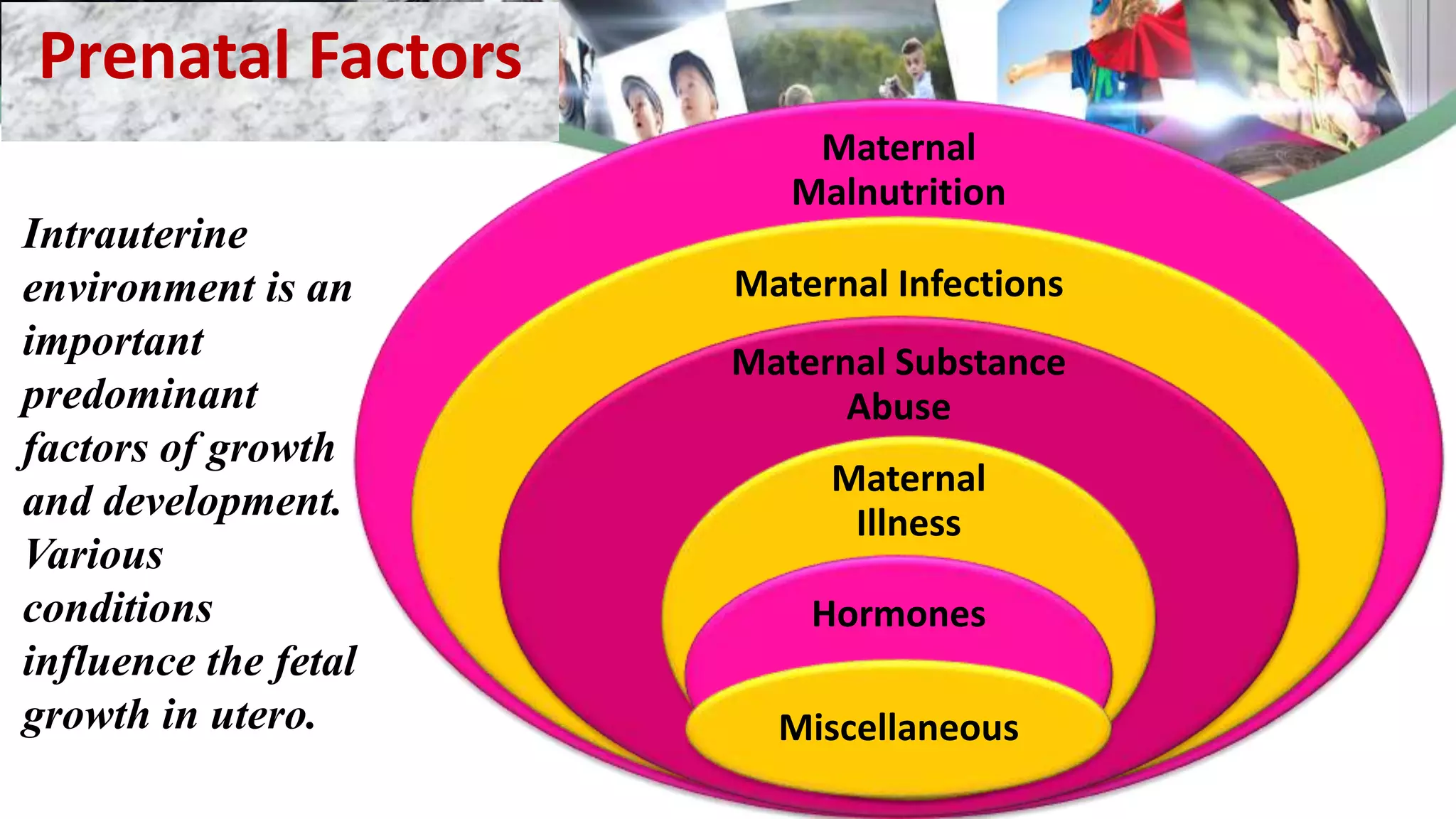 Prenatal Factors

Intrauterine environment is an important predominant factors of growth and development. Various conditions influence the fetal growth in utero.

Maternal Malnutrition

Maternal Infections

Maternal Substance Abuse

Maternal Illness

Hormones

Miscellaneous